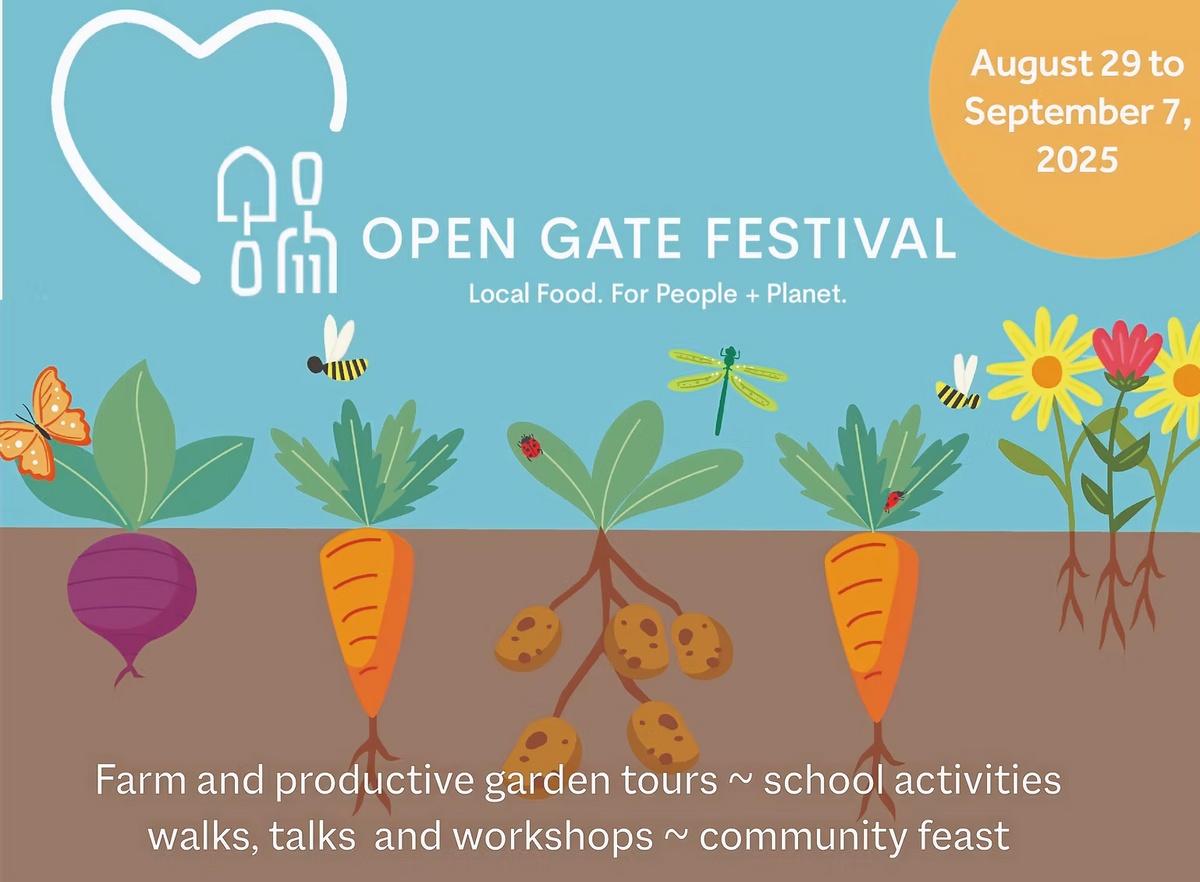 August 29 to September 7, 2025

OPEN GATE FESTIVAL

Local Food. For People + Planet.

Farm and productive garden tours ~ school activities
walks, talks and workshops ~ community feast